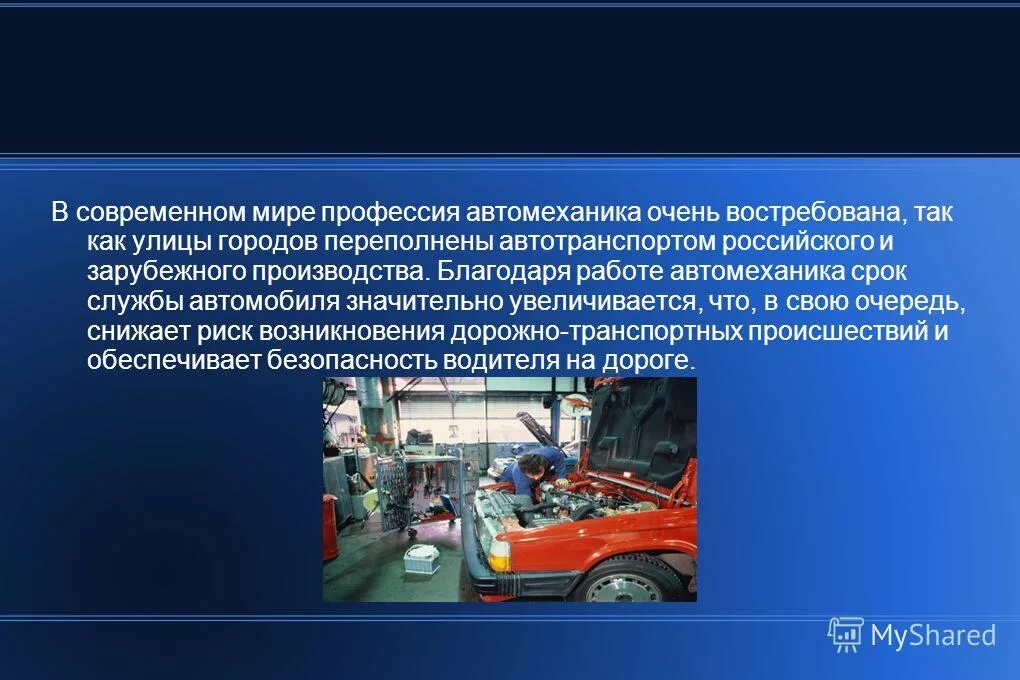 В современном мире профессия автомеханика очень востребована, так как улицы городов переполнены автотранспортом российского и зарубежного производства. Благодаря работе автомеханика срок службы автомобиля значительно увеличивается, что, в свою очередь, снижает риск возникновения дорожно-транспортных происшествий и обеспечивает безопасность водителя на дороге.

MyShared